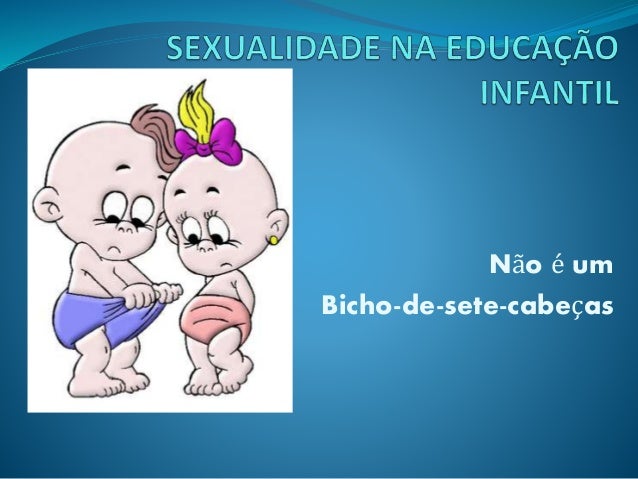 SEXUALIDADE NA EDUCAÇÃO INFANTIL

Não é um
Bicho-de-sete-cabeças